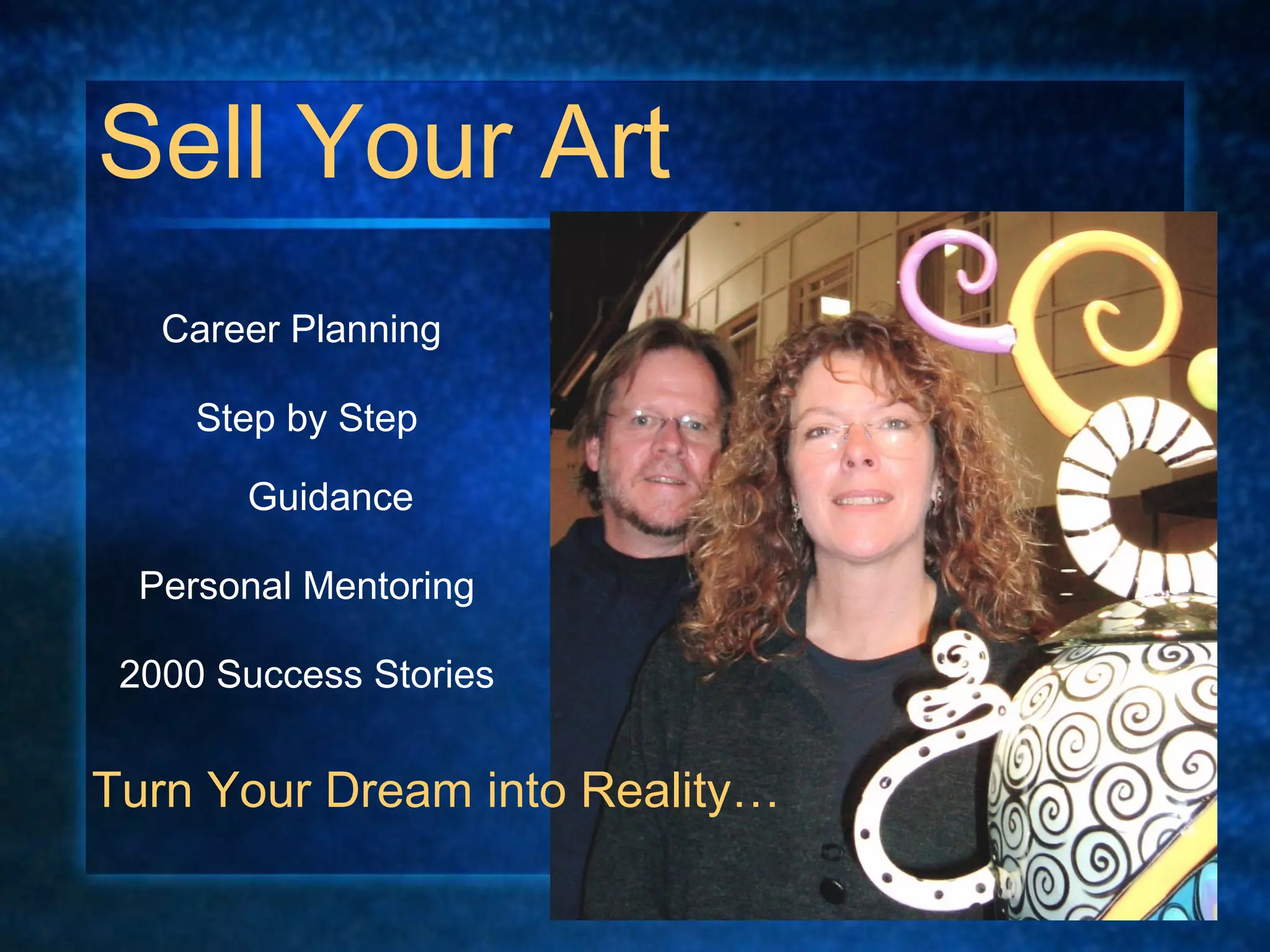 Sell Your Art

Career Planning

Step by Step

Guidance

Personal Mentoring

2000 Success Stories

Turn Your Dream into Reality…

EXIT